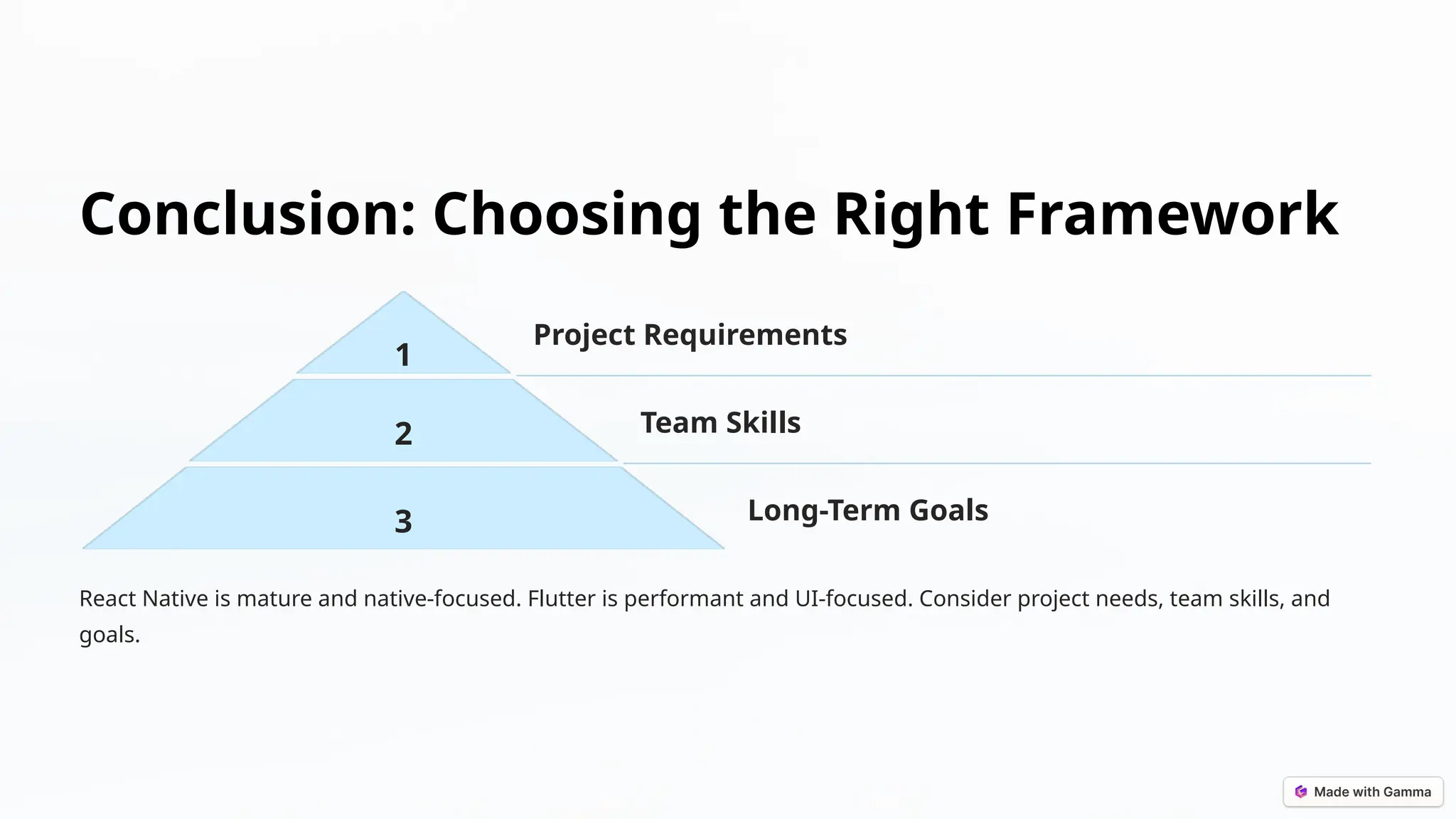 Conclusion: Choosing the Right Framework

1

Project Requirements

2

Team Skills

3

Long-Term Goals

React Native is mature and native-focused. Flutter is performant and UI-focused. Consider project needs, team skills, and goals.

Made with Gamma